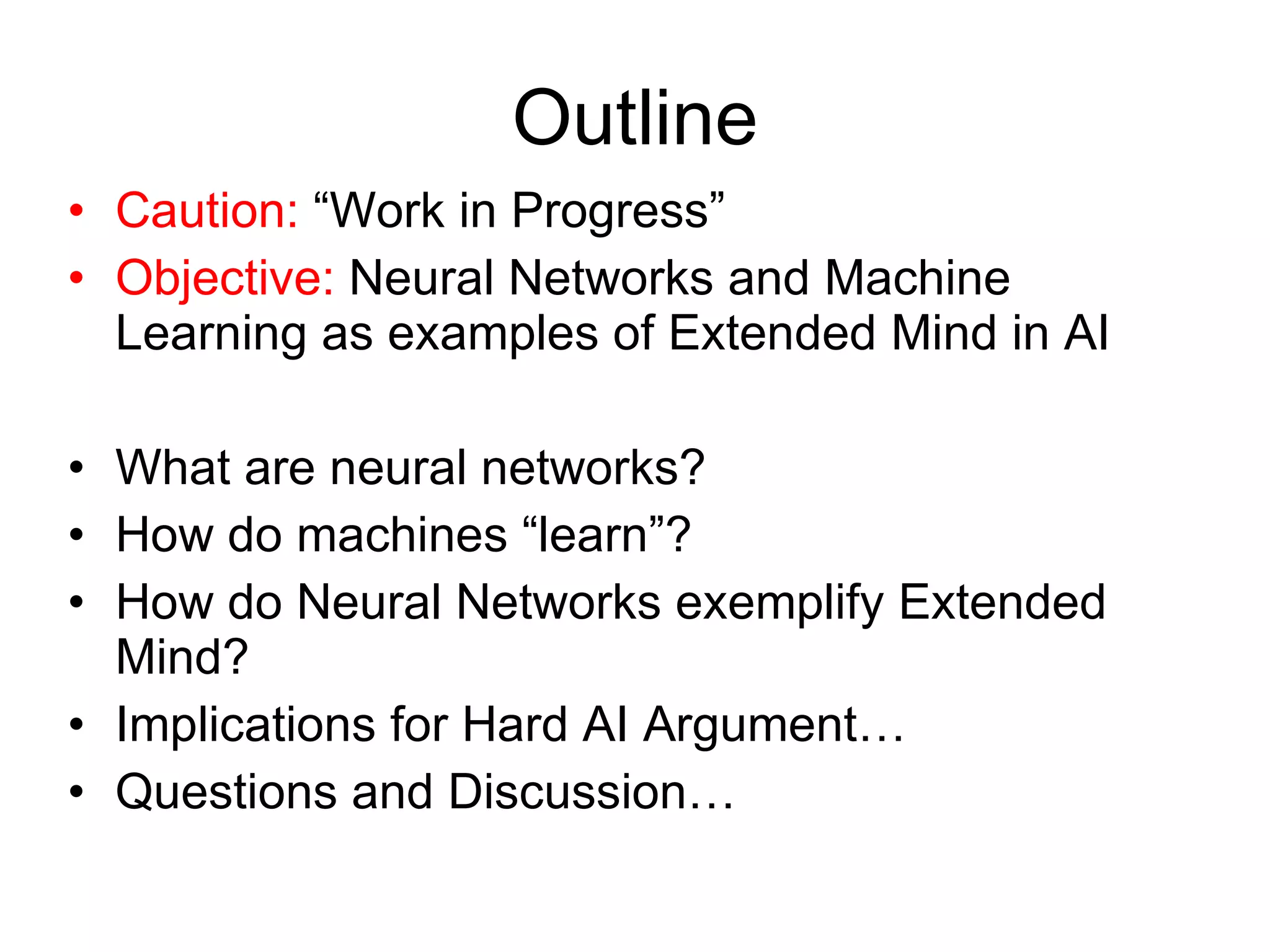 Outline

• Caution: “Work in Progress”
• Objective: Neural Networks and Machine Learning as examples of Extended Mind in AI

• What are neural networks?
• How do machines “learn”?
• How do Neural Networks exemplify Extended Mind?
• Implications for Hard AI Argument…
• Questions and Discussion…